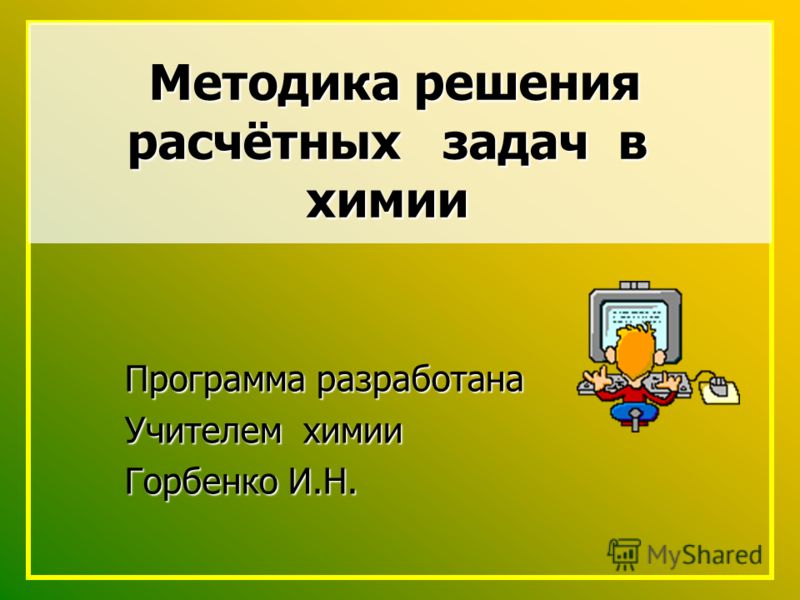 Методика решения расчётных задач в химии

Программа разработана
Учителем химии
Горбенко И.Н.

MyShared